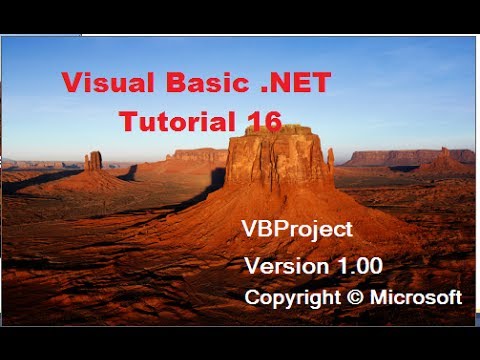 Visual Basic .NET
Tutorial 16

VBProject

Version 1.00

Copyright © Microsoft